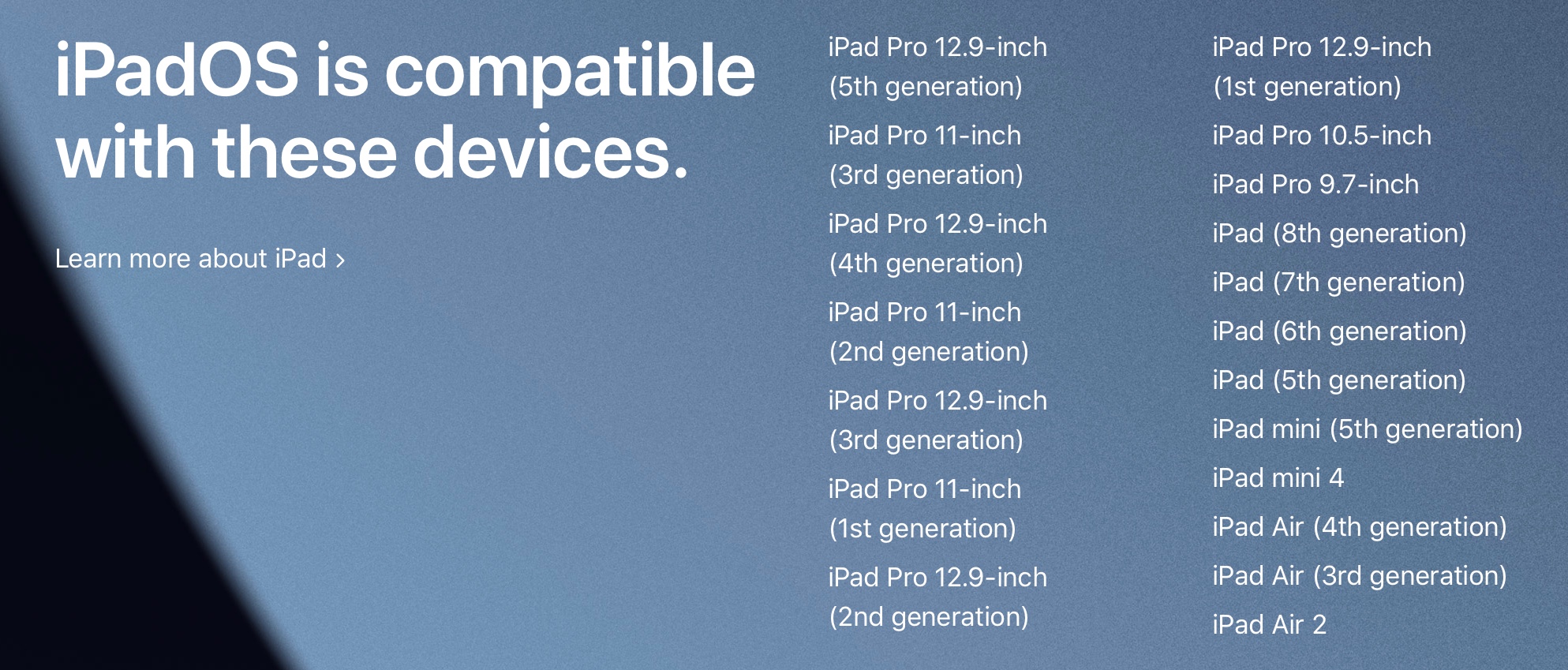 iPadOS is compatible with these devices.

Learn more about iPad ›

iPad Pro 12.9-inch (5th generation)

iPad Pro 11-inch (3rd generation)

iPad Pro 12.9-inch (4th generation)

iPad Pro 11-inch (2nd generation)

iPad Pro 12.9-inch (3rd generation)

iPad Pro 11-inch (1st generation)

iPad Pro 12.9-inch (2nd generation)

iPad Pro 12.9-inch (1st generation)

iPad Pro 10.5-inch

iPad Pro 9.7-inch

iPad (8th generation)

iPad (7th generation)

iPad (6th generation)

iPad (5th generation)

iPad mini (5th generation)

iPad mini 4

iPad Air (4th generation)

iPad Air (3rd generation)

iPad Air 2